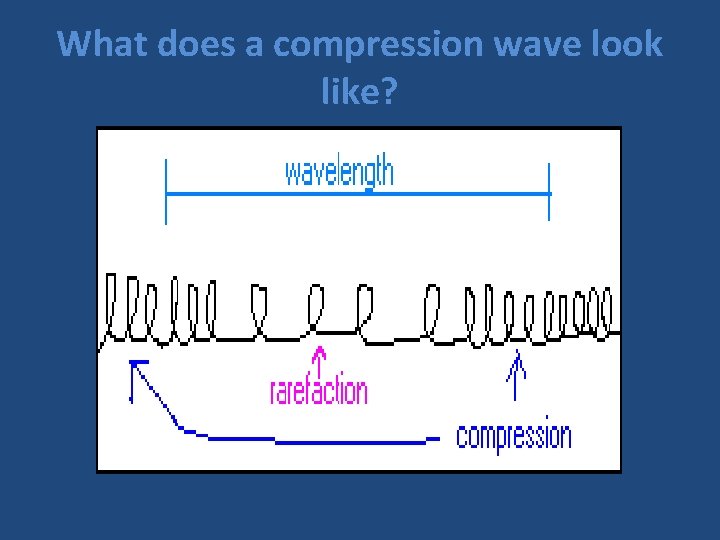 What does a compression wave look like?

wavelength

rarefaction

compression